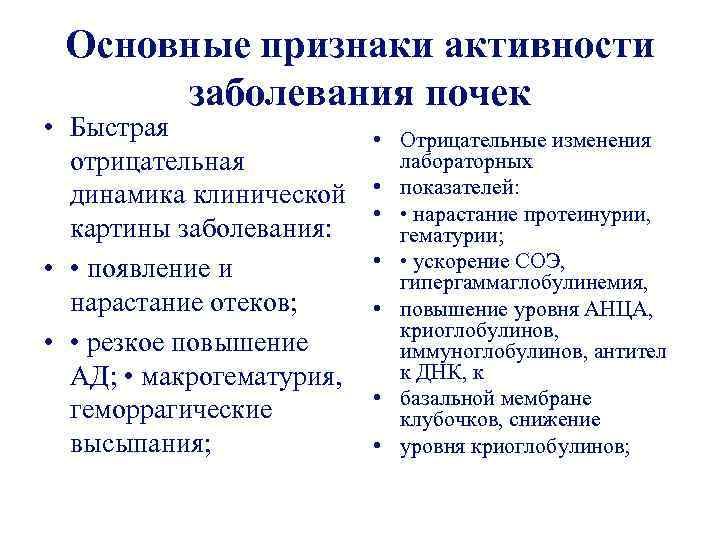 Основные признаки активности заболевания почек

• Быстрая отрицательная динамика клинической картины заболевания:
• • появление и нарастание отеков;
• • резкое повышение АД; • макрогематурия, геморрагические высыпания;

• Отрицательные изменения лабораторных
• показателей:
• • нарастание протеинурии, гематурии;
• • ускорение СОЭ, гипергаммаглобулинемия,
• повышение уровня АНЦА, криоглобулинов, иммуноглобулинов, антител к ДНК, к
• базальной мембране клубочков, снижение
• уровня криоглобулинов;